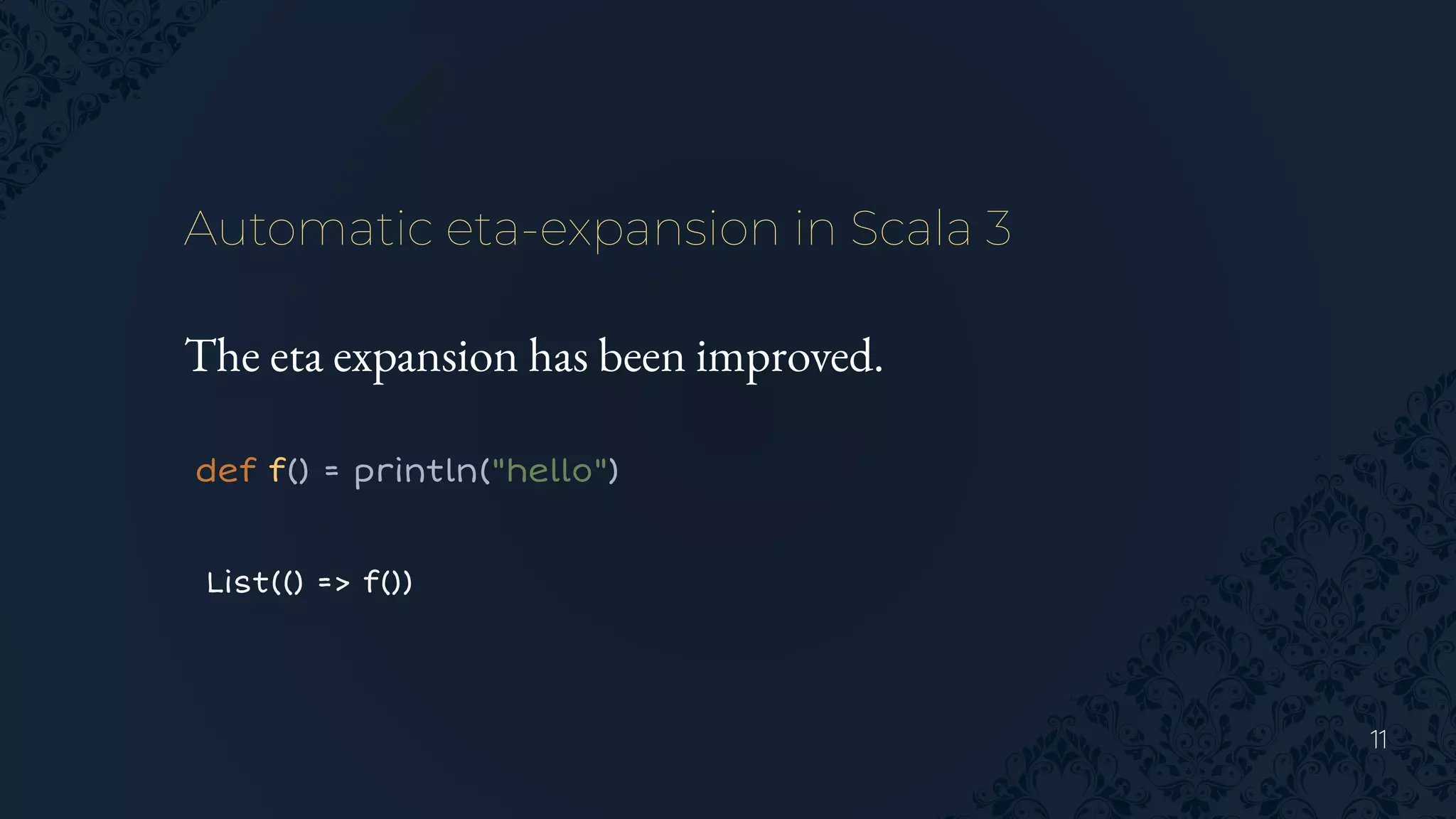 Automatic eta-expansion in Scala 3

The eta expansion has been improved.

def f() = println("hello")

List(() => f())

11